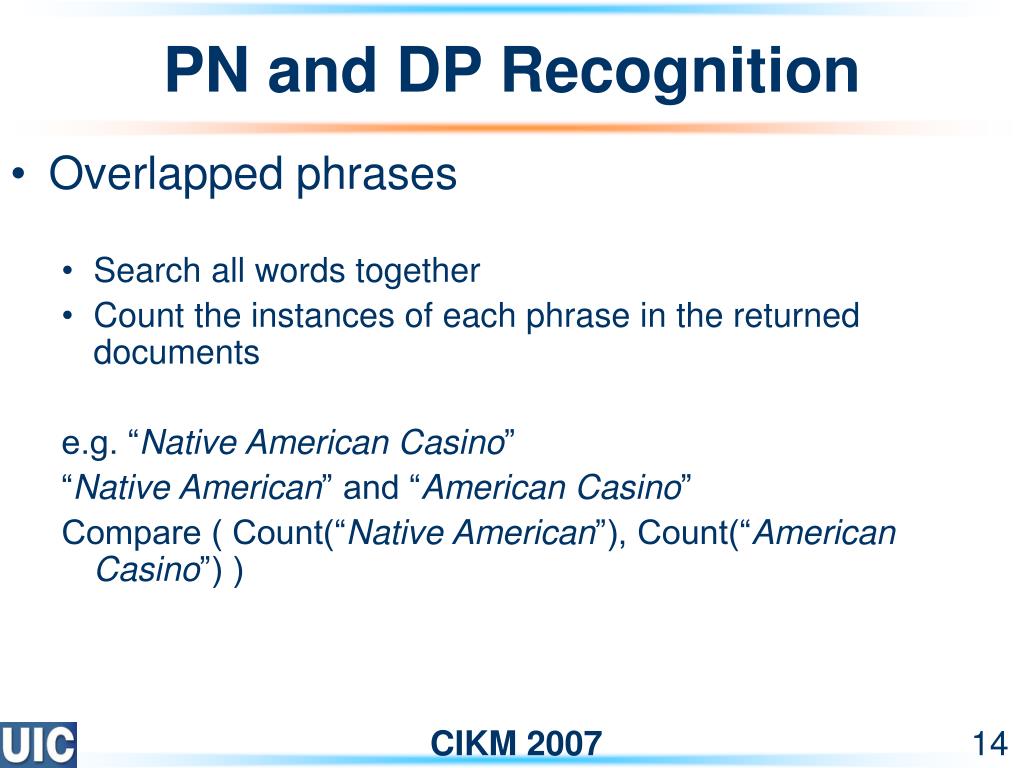 PN and DP Recognition

• Overlapped phrases

• Search all words together
• Count the instances of each phrase in the returned documents

e.g. “Native American Casino”
“Native American” and “American Casino”
Compare ( Count(“Native American”), Count(“American Casino”) )

UIC

CIKM 2007

14